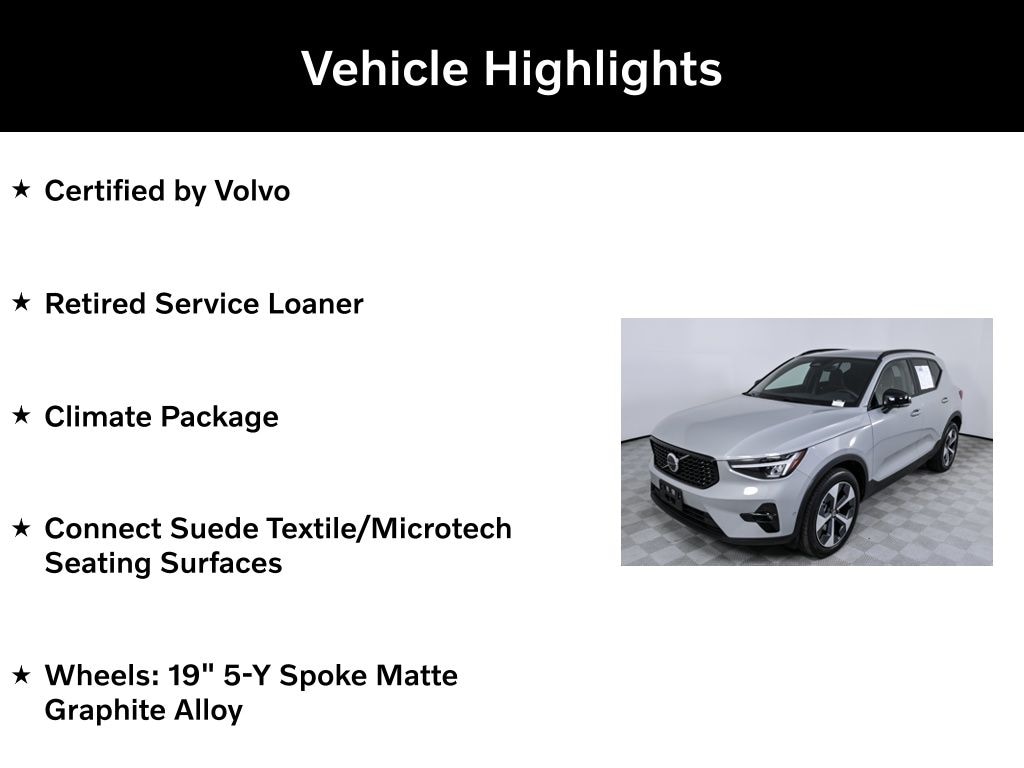 Vehicle Highlights

★ Certified by Volvo

★ Retired Service Loaner

★ Climate Package

★ Connect Suede Textile/Microtech Seating Surfaces

★ Wheels: 19" 5-Y Spoke Matte Graphite Alloy